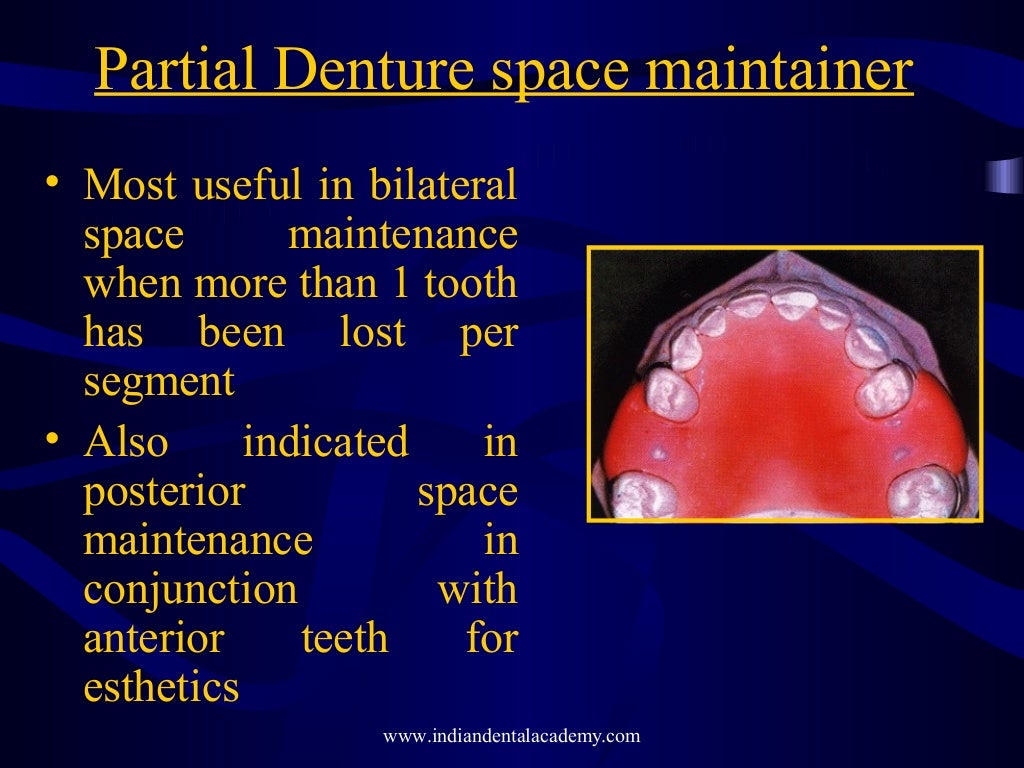 Partial Denture space maintainer

• Most useful in bilateral space maintenance when more than 1 tooth has been lost per segment
• Also indicated in posterior space maintenance in conjunction with anterior teeth for esthetics

www.indiandentalacademy.com